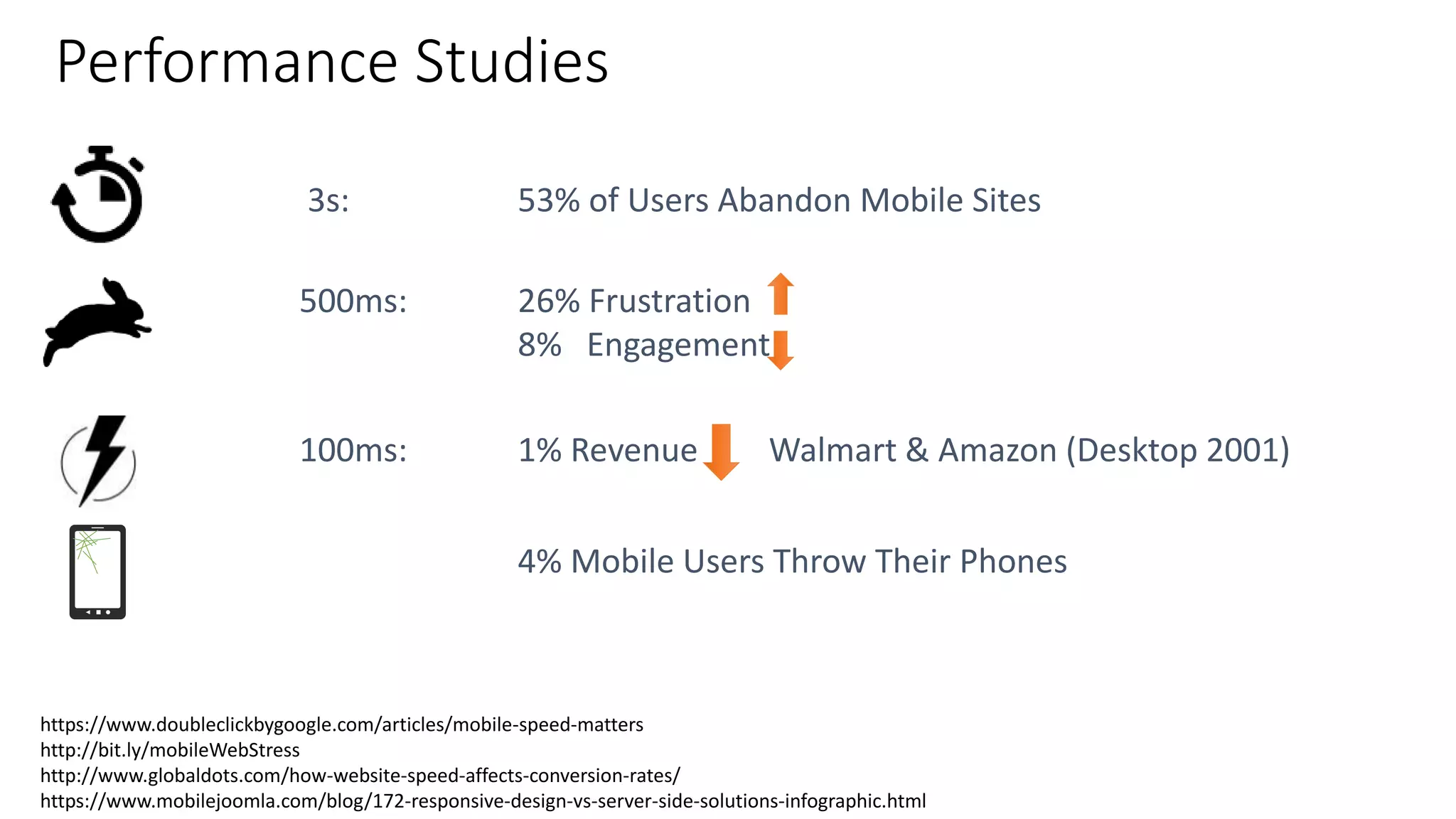 Performance Studies

3s: 53% of Users Abandon Mobile Sites

500ms: 26% Frustration
8% Engagement

100ms: 1% Revenue Walmart & Amazon (Desktop 2001)

4% Mobile Users Throw Their Phones

https://www.doubleclickbygoogle.com/articles/mobile-speed-matters
http://bit.ly/mobileWebStress
http://www.globaldots.com/how-website-speed-affects-conversion-rates/
https://www.mobilejoomla.com/blog/172-responsive-design-vs-server-side-solutions-infographic.html